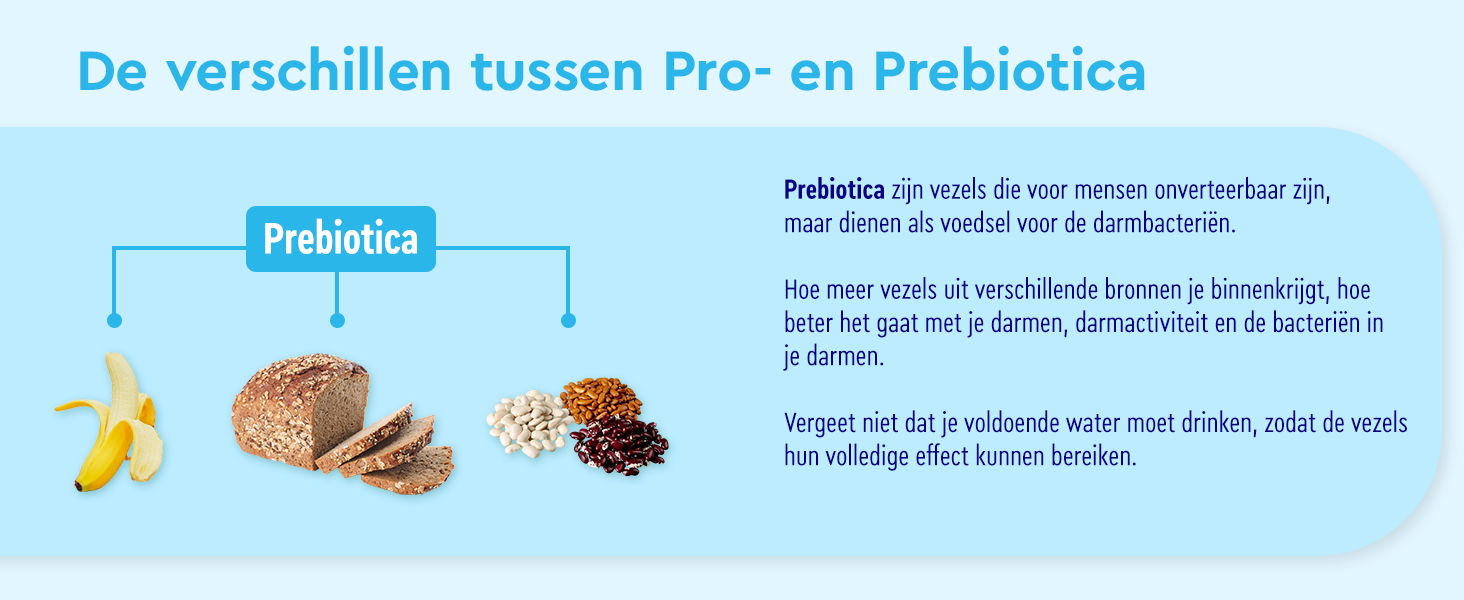 De verschillen tussen Pro- en Prebiotica

Prebiotica

Prebiotica zijn vezels die voor mensen onverteerbaar zijn, maar dienen als voedsel voor de darmbacteriën.

Hoe meer vezels uit verschillende bronnen je binnenkrijgt, hoe beter het gaat met je darmen, darmactiviteit en de bacteriën in je darmen.

Vergeet niet dat je voldoende water moet drinken, zodat de vezels hun volledige effect kunnen bereiken.